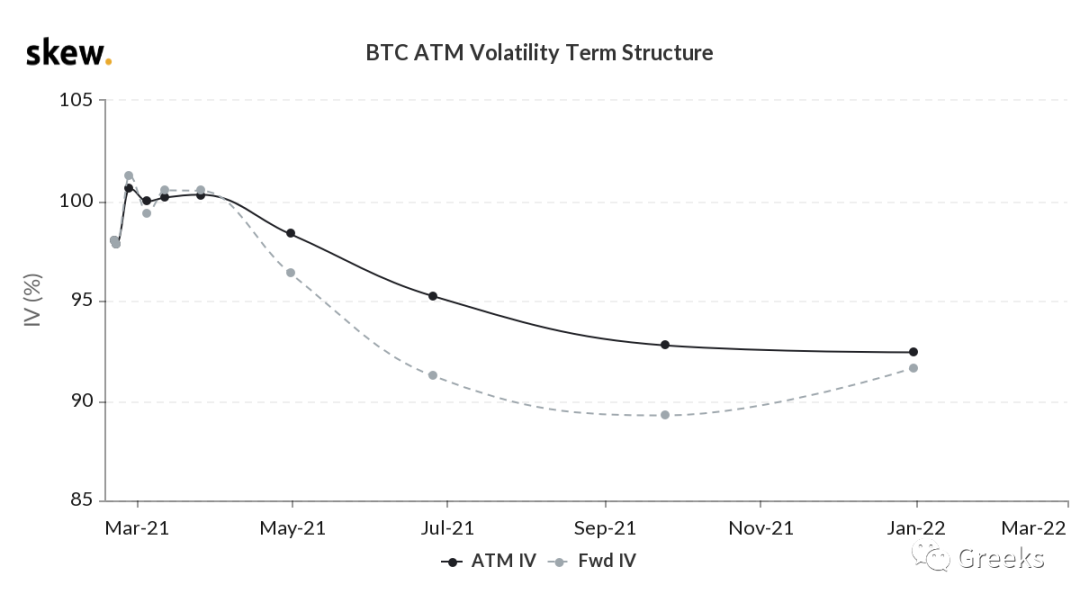 skew.

BTC ATM Volatility Term Structure

IV (%)

105
100
95
90
85

Mar-21
May-21
Jul-21
Sep-21
Nov-21
Jan-22
Mar-22

ATM IV
Fwd IV

Greeks